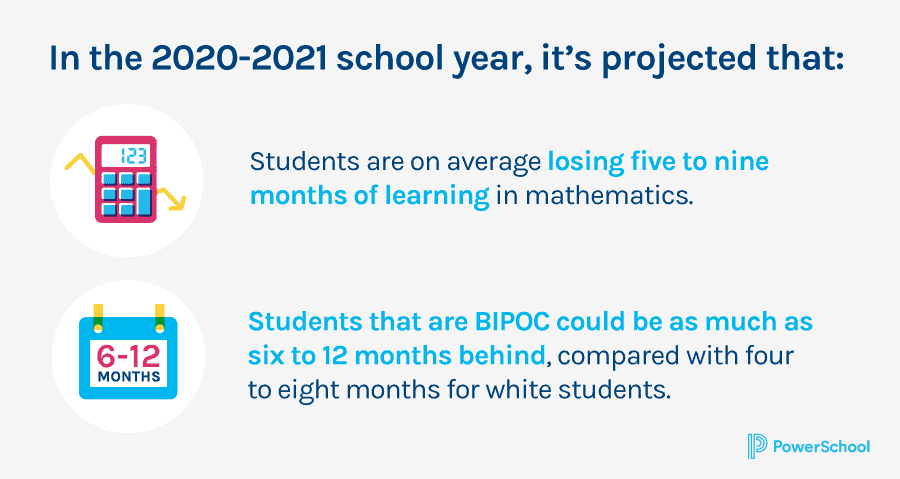 In the 2020-2021 school year, it's projected that:

123

Students are on average losing five to nine months of learning in mathematics.

6-12 MONTHS

Students that are BIPOC could be as much as six to 12 months behind, compared with four to eight months for white students.

PowerSchool